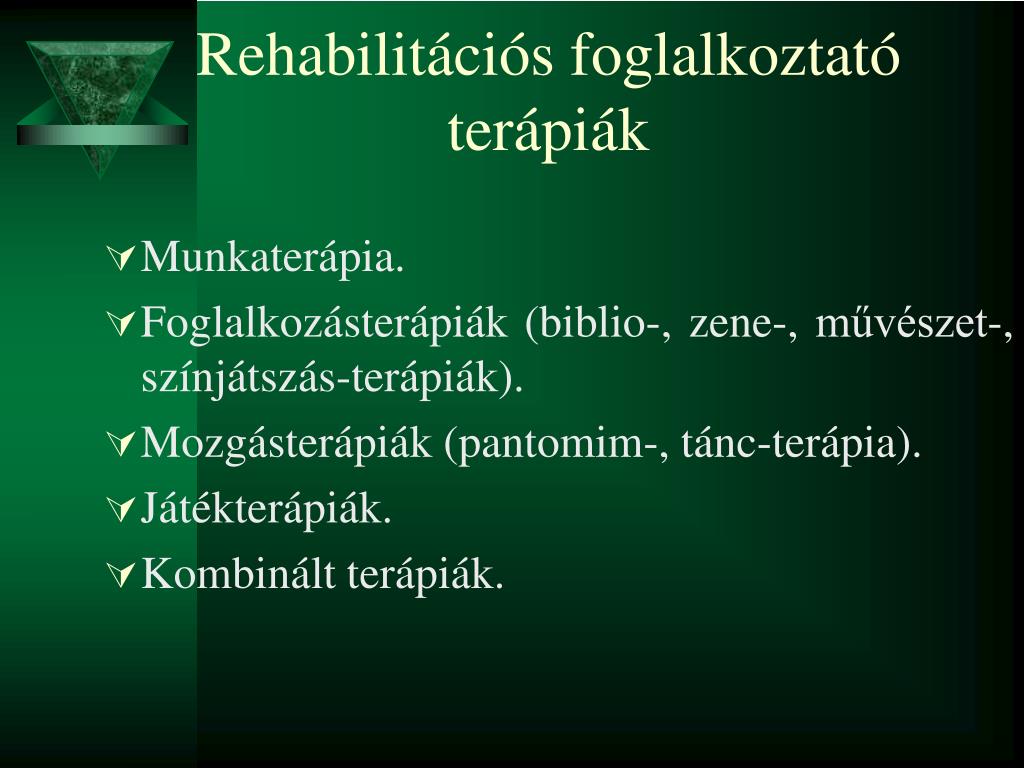 Rehabilitációs foglalkoztató terápiák

Munkaterápia.

Foglalkozásterápiák (biblio-, zene-, művészet-, színjátszás-terápiák).

Mozgásterápiák (pantomim-, tánc-terápia).

Játékterápiák.

Kombinált terápiák.